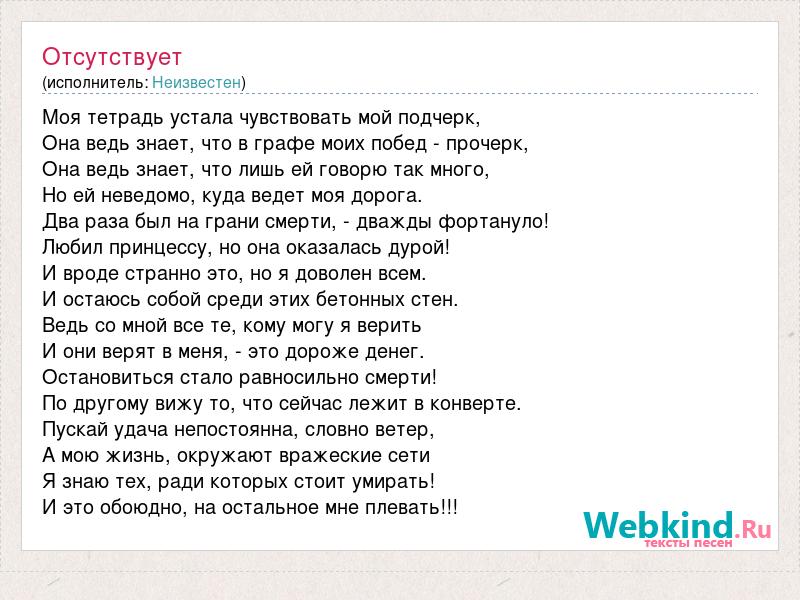 Отсутствует
(исполнитель: Неизвестен)

Моя тетрадь устала чувствовать мой подчерк,
Она ведь знает, что в графе моих побед - прочерк,
Она ведь знает, что лишь ей говорю так много,
Но ей неведомо, куда ведет моя дорога.
Два раза был на грани смерти, - дважды фортануло!
Любил принцессу, но она оказалась дурой!
И вроде странно это, но я доволен всем.
И остаюсь собой среди этих бетонных стен.
Ведь со мной все те, кому могу я верить
И они верят в меня, - это дороже денег.
Остановиться стало равносильно смерти!
По другому вижу то, что сейчас лежит в конверте.
Пускай удача непостоянна, словно ветер,
А мою жизнь, окружают вражеские сети
Я знаю тех, ради которых стоит умирать!
И это обоюдно, на остальное мне плевать!!!

Webkind.Ru
тексты песен